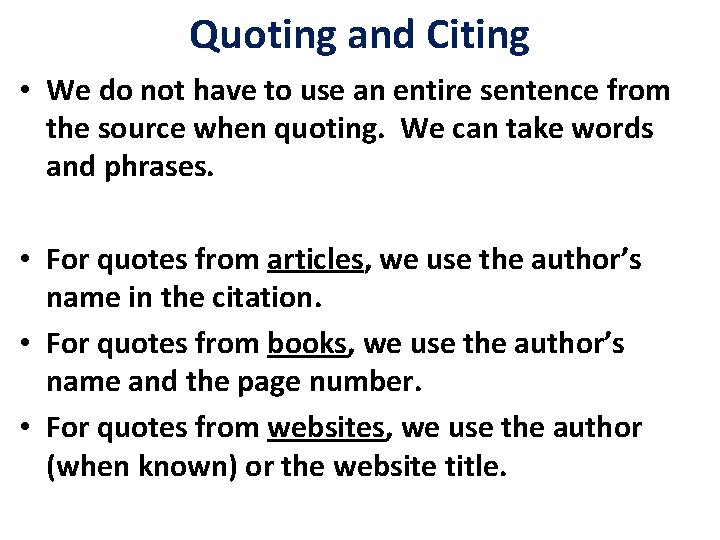 Quoting and Citing

• We do not have to use an entire sentence from the source when quoting. We can take words and phrases.

• For quotes from articles, we use the author's name in the citation.

• For quotes from books, we use the author's name and the page number.

• For quotes from websites, we use the author (when known) or the website title.